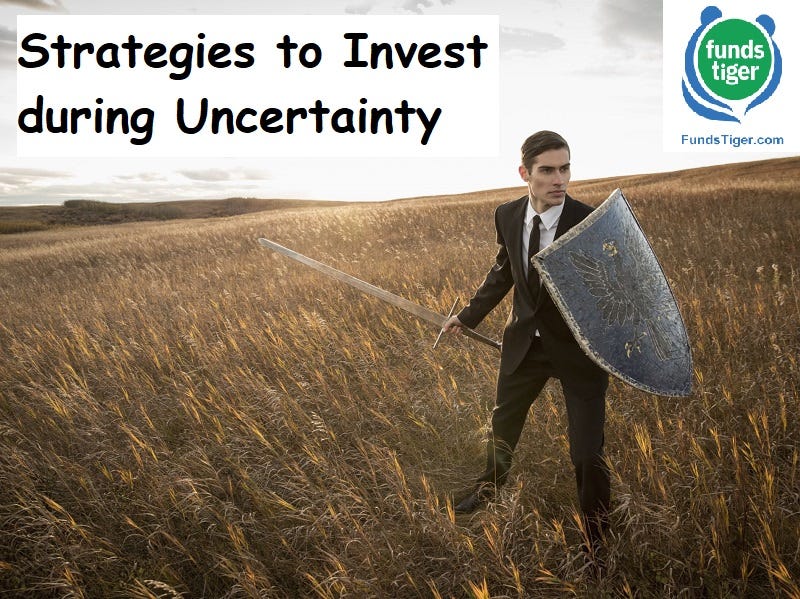 Strategies to Invest during Uncertainty

funds tiger

FundsTiger.com